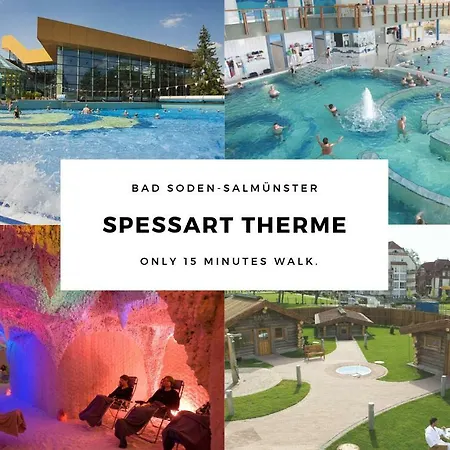 BAD SODEN-SALMÜNSTER

SPESSART THERME

ONLY 15 MINUTES WALK.